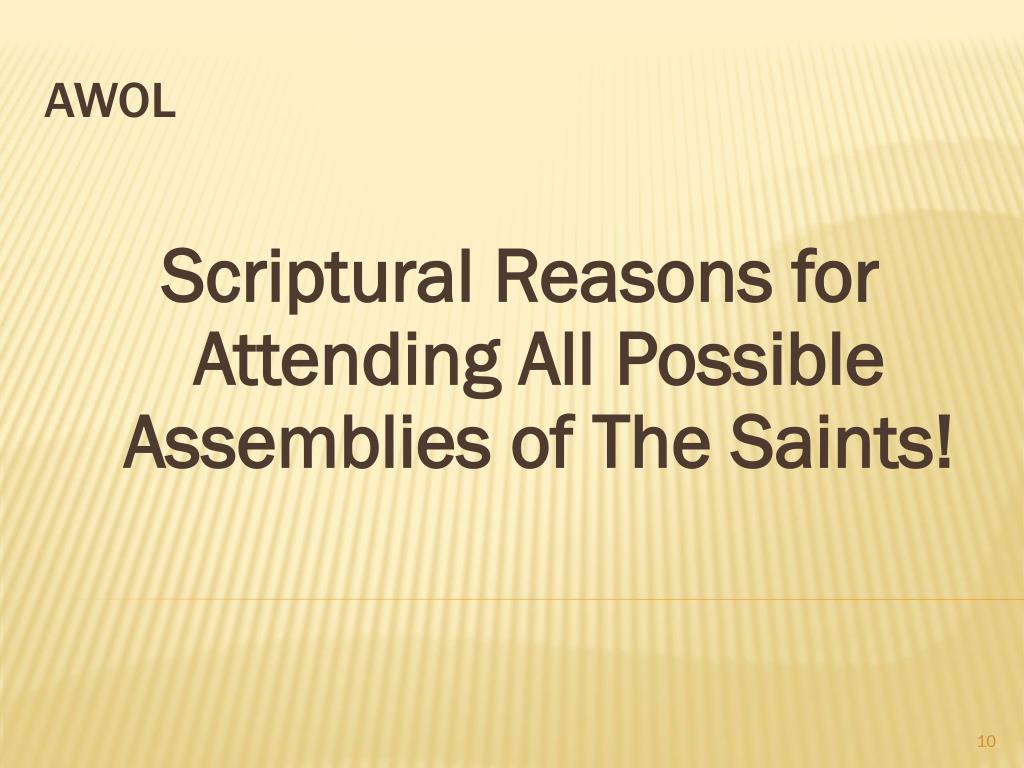 AWOL

Scriptural Reasons for Attending All Possible Assemblies of The Saints!

10